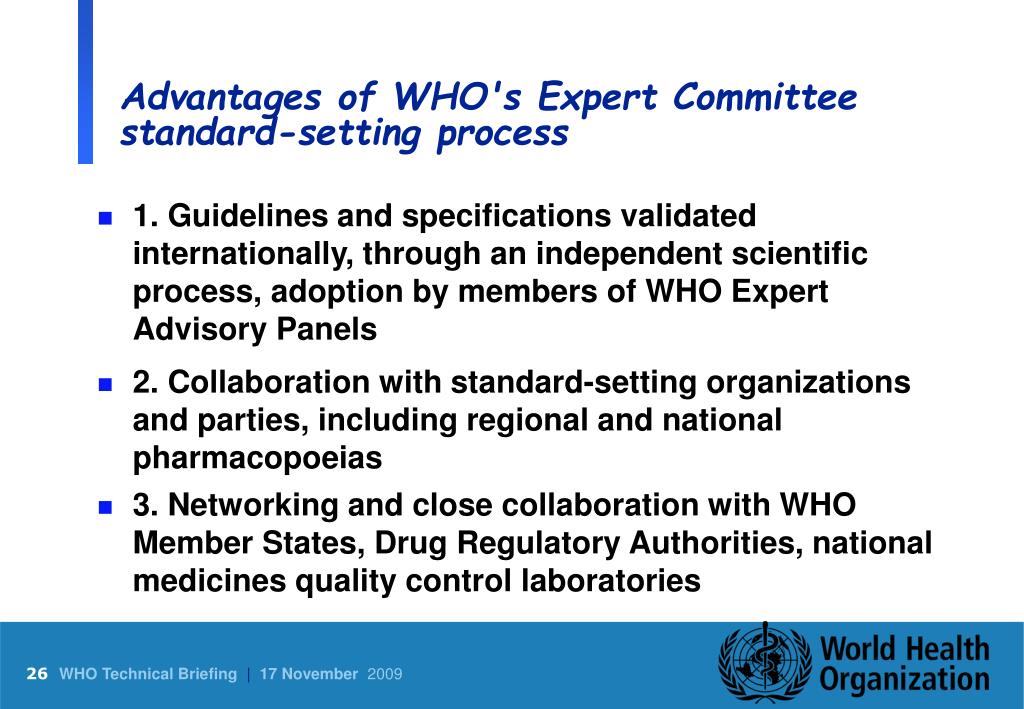 Advantages of WHO's Expert Committee standard-setting process

1. Guidelines and specifications validated internationally, through an independent scientific process, adoption by members of WHO Expert Advisory Panels

2. Collaboration with standard-setting organizations and parties, including regional and national pharmacopoeias

3. Networking and close collaboration with WHO Member States, Drug Regulatory Authorities, national medicines quality control laboratories

26 WHO Technical Briefing | 17 November 2009

World Health Organization